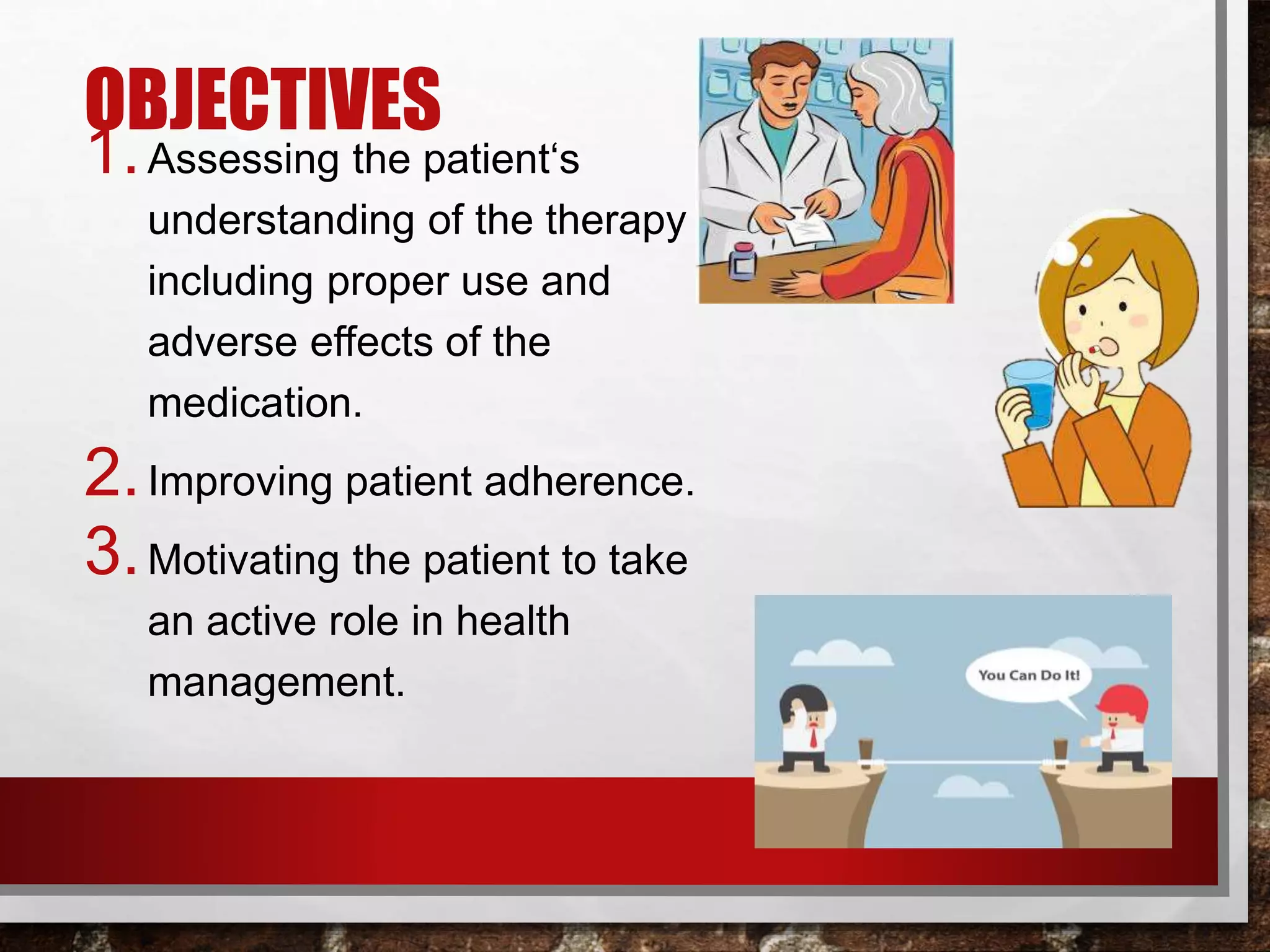 OBJECTIVES

1. Assessing the patient‘s understanding of the therapy including proper use and adverse effects of the medication.

2. Improving patient adherence.

3. Motivating the patient to take an active role in health management.

You Can Do It!